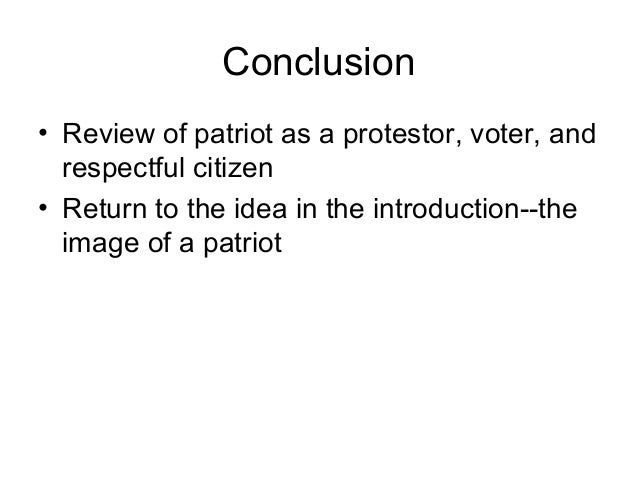 Conclusion

• Review of patriot as a protestor, voter, and respectful citizen
• Return to the idea in the introduction--the image of a patriot